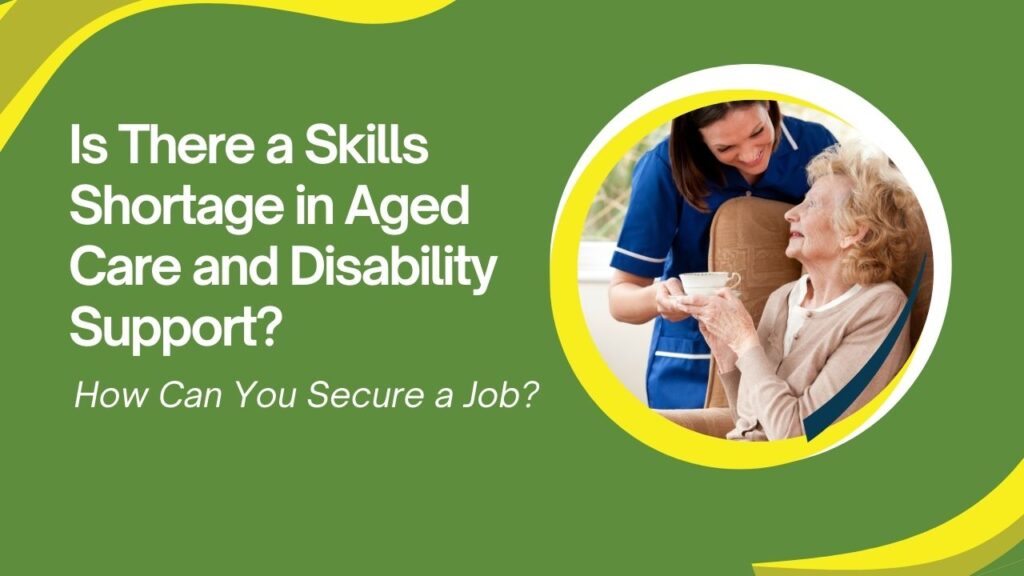 Is There a Skills Shortage in Aged Care and Disability Support?

How Can You Secure a Job?